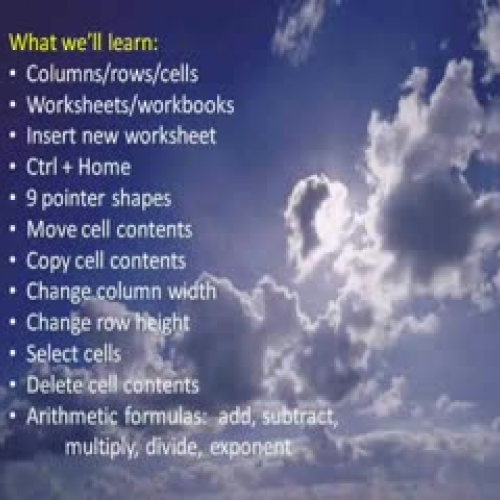 What we'll learn:
• Columns/rows/cells
• Worksheets/workbooks
• Insert new worksheet
• Ctrl + Home
• 9 pointer shapes
• Move cell contents
• Copy cell contents
• Change column width
• Change row height
• Select cells
• Delete cell contents
• Arithmetic formulas: add, subtract, multiply, divide, exponent